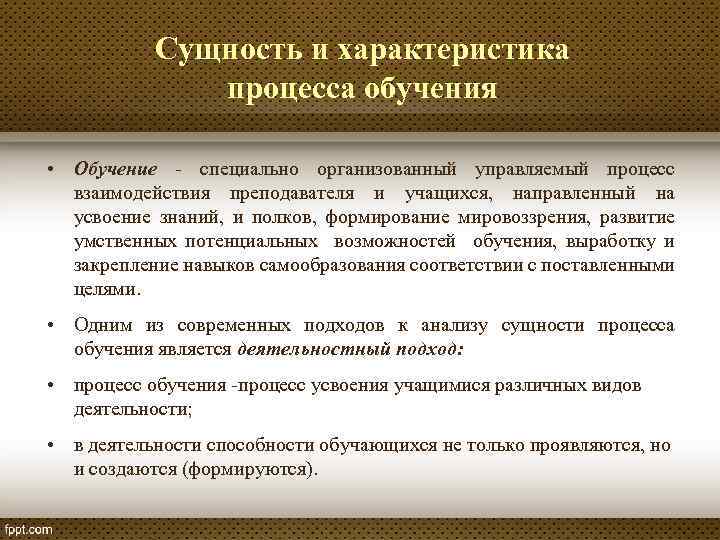 Сущность и характеристика процесса обучения

• Обучение - специально организованный управляемый процесс взаимодействия преподавателя и учащихся, направленный на усвоение знаний, и полков, формирование мировоззрения, развитие умственных потенциальных возможностей обучения, выработку и закрепление навыков самообразования соответствии с поставленными целями.

• Одним из современных подходов к анализу сущности процесса обучения является деятельностный подход:

• процесс обучения -процесс усвоения учащимися различных видов деятельности;

• в деятельности способности обучающихся не только проявляются, но и создаются (формируются).

fppt.com